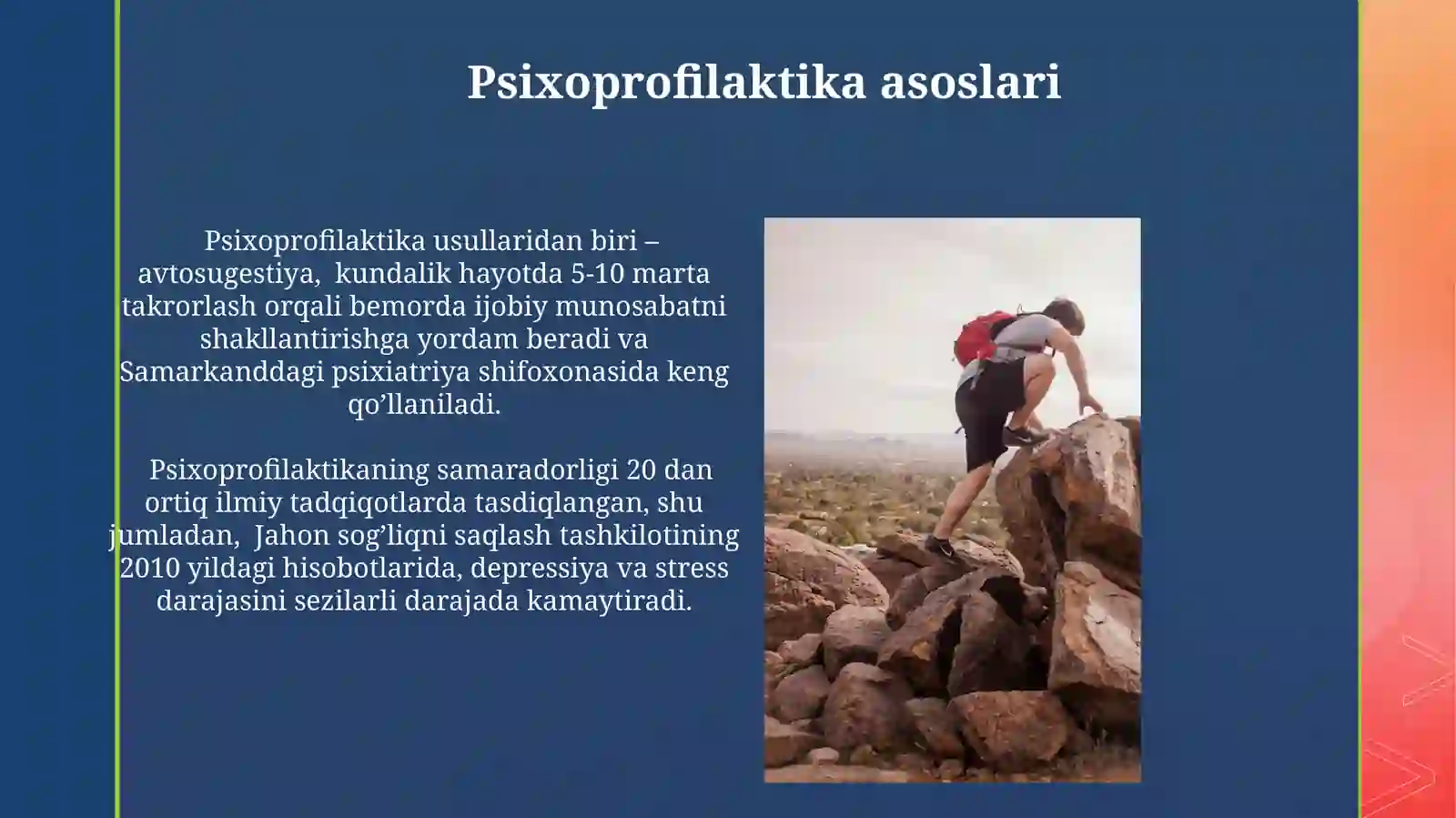 Psixoprofilaktika asoslari

Psixoprofilaktika usullaridan biri – avtosugestiya, kundalik hayotda 5-10 marta takrorlash orqali bemorda ijobiy munosabatni shakllantirishga yordam beradi va Samarkanddagi psixiatriya shifoxonasida keng qo’llaniladi.

Psixoprofilaktikaning samaradorligi 20 dan ortiq ilmiy tadqiqotlarda tasdiqlangan, shu jumladan, Jahon sog’liqni saqlash tashkilotining 2010 yildagi hisobotlarida, depressiya va stress darajasini sezilarli darajada kamaytiradi.